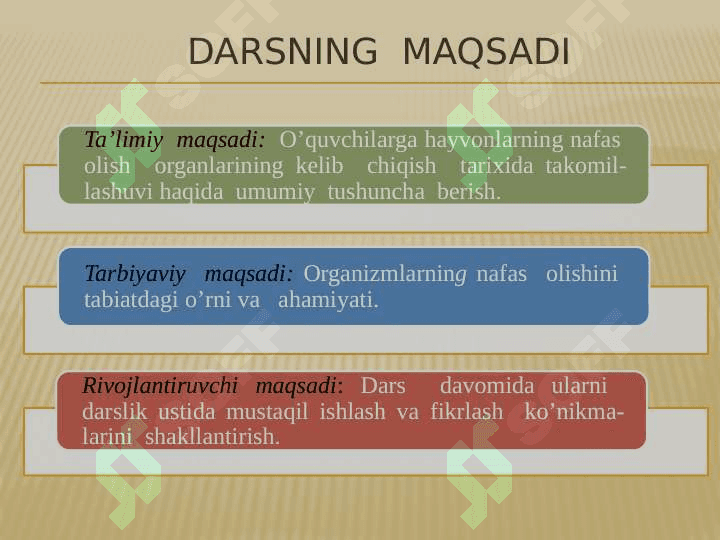 DARSNING MAQSADI

Ta’limiy maqsadi: O’quvchilarga hayvonlarning nafas olish organlarining kelib chiqish tarixida takomillashuvi haqida umumiy tushuncha berish.

Tarbiyaviy maqsadi: Organizmlarning nafas olishini tabiatdagi o’rni va ahamiyati.

Rivojlantiruvchi maqsadi: Dars davomida ularni darslik ustida mustaqil ishlash va fikrlash ko’nikmalarini shakllantirish.